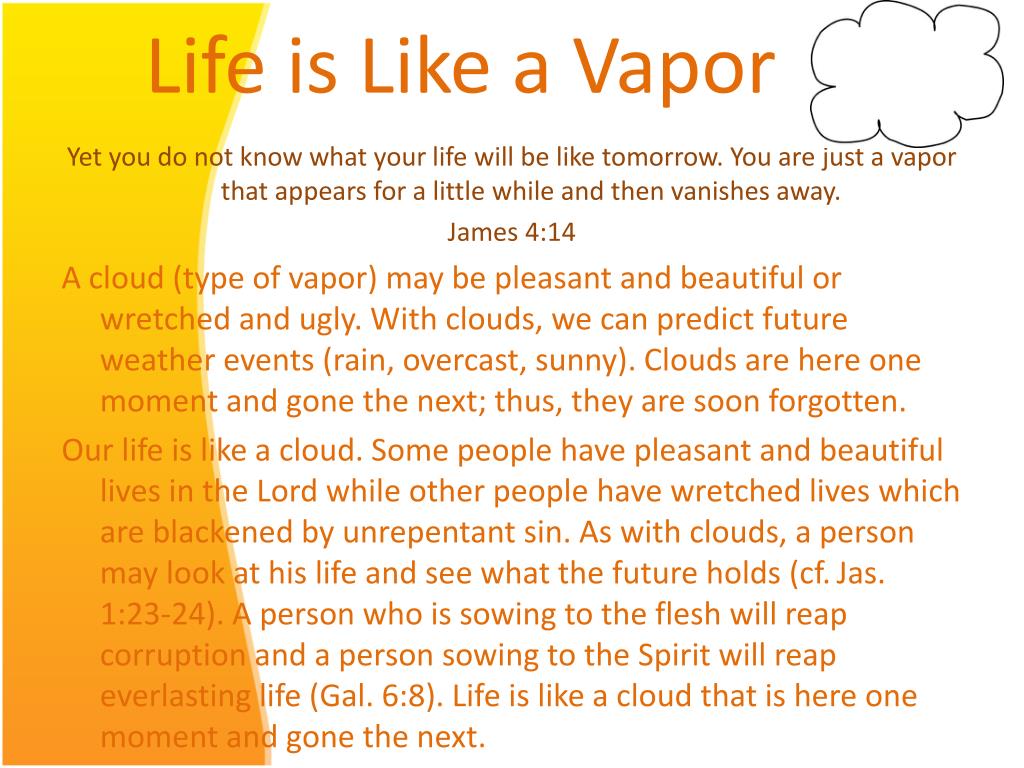 Life is Like a Vapor

Yet you do not know what your life will be like tomorrow. You are just a vapor that appears for a little while and then vanishes away.

James 4:14

A cloud (type of vapor) may be pleasant and beautiful or wretched and ugly. With clouds, we can predict future weather events (rain, overcast, sunny). Clouds are here one moment and gone the next; thus, they are soon forgotten.

Our life is like a cloud. Some people have pleasant and beautiful lives in the Lord while other people have wretched lives which are blackened by unrepentant sin. As with clouds, a person may look at his life and see what the future holds (cf. Jas. 1:23-24). A person who is sowing to the flesh will reap corruption and a person sowing to the Spirit will reap everlasting life (Gal. 6:8). Life is like a cloud that is here one moment and gone the next.